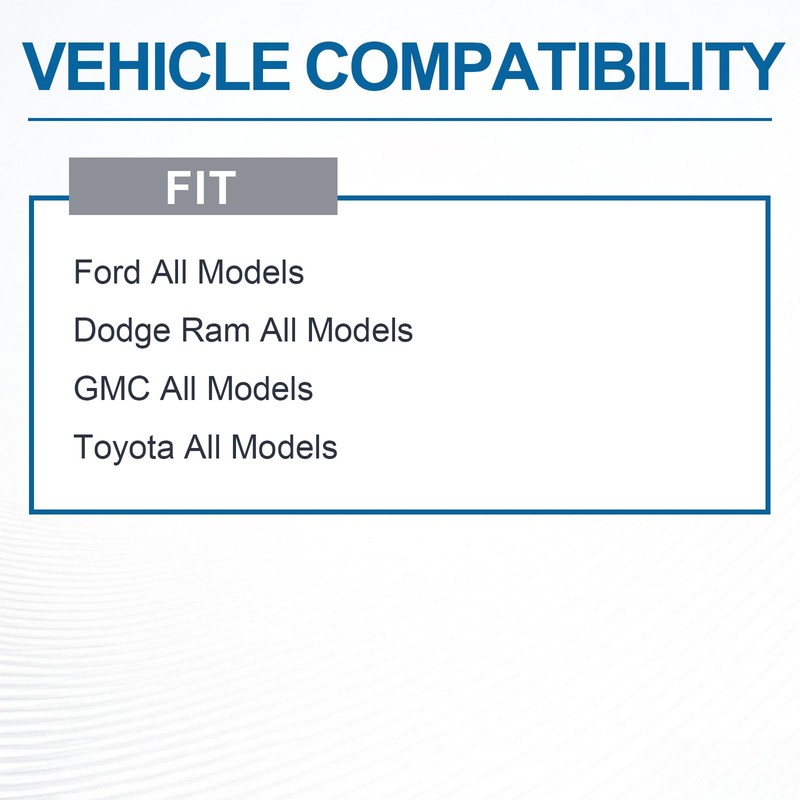 VEHICLE COMPATIBILITY

FIT

Ford All Models

Dodge Ram All Models

GMC All Models

Toyota All Models